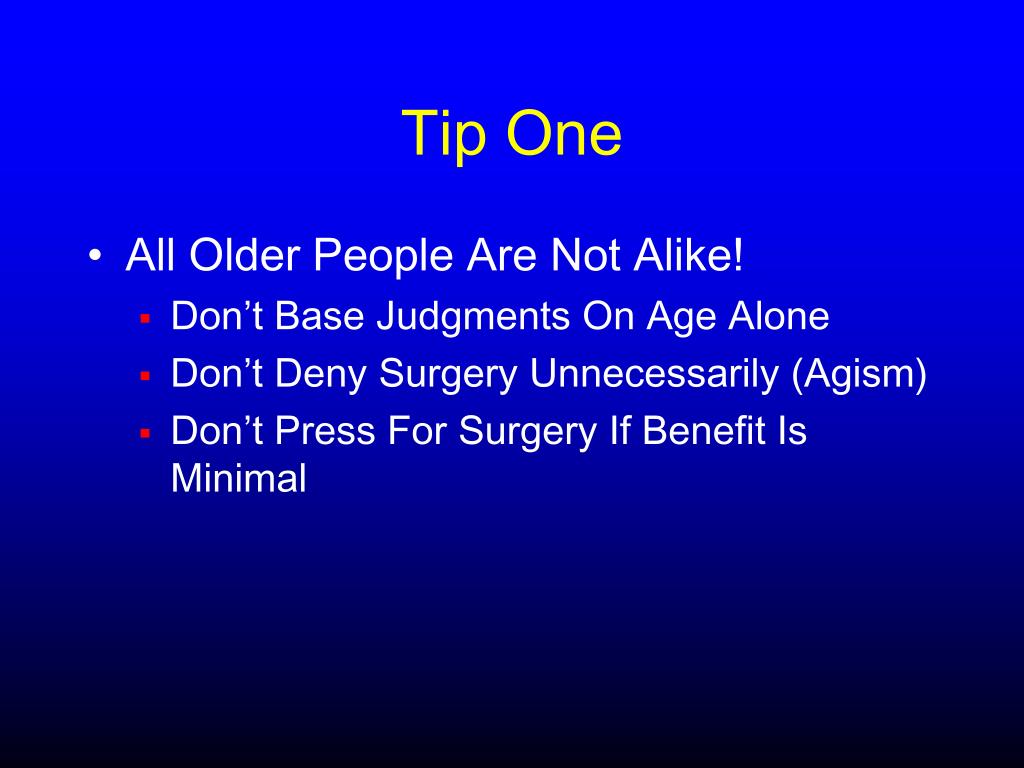 Tip One

• All Older People Are Not Alike!
  ▪ Don’t Base Judgments On Age Alone
  ▪ Don’t Deny Surgery Unnecessarily (Agism)
  ▪ Don’t Press For Surgery If Benefit Is Minimal